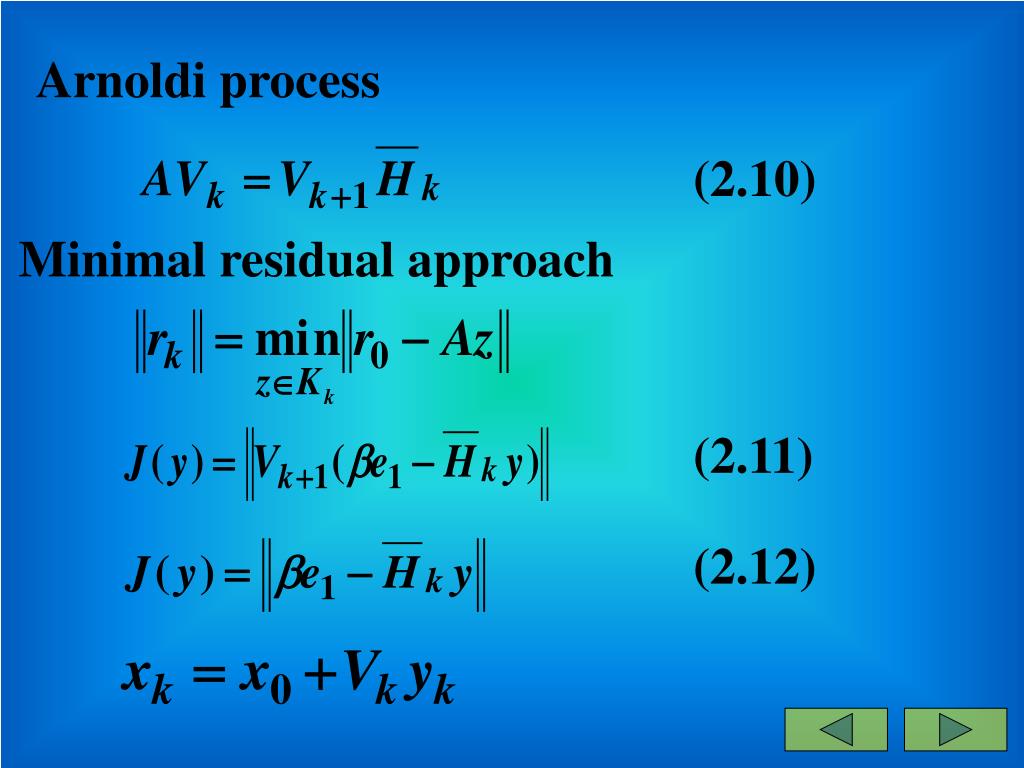 Arnoldi process

$AV_k = V_{k+1}\overline{H}_k$ (2.10)

Minimal residual approach

$\|r_k\| = \min_{z \in K_k} \|r_0 - Az\|$

$J(y) = \|V_{k+1}(\beta e_1 - \overline{H}_k y)\|$ (2.11)

$J(y) = \|\beta e_1 - \overline{H}_k y\|$ (2.12)

$x_k = x_0 + V_k y_k$